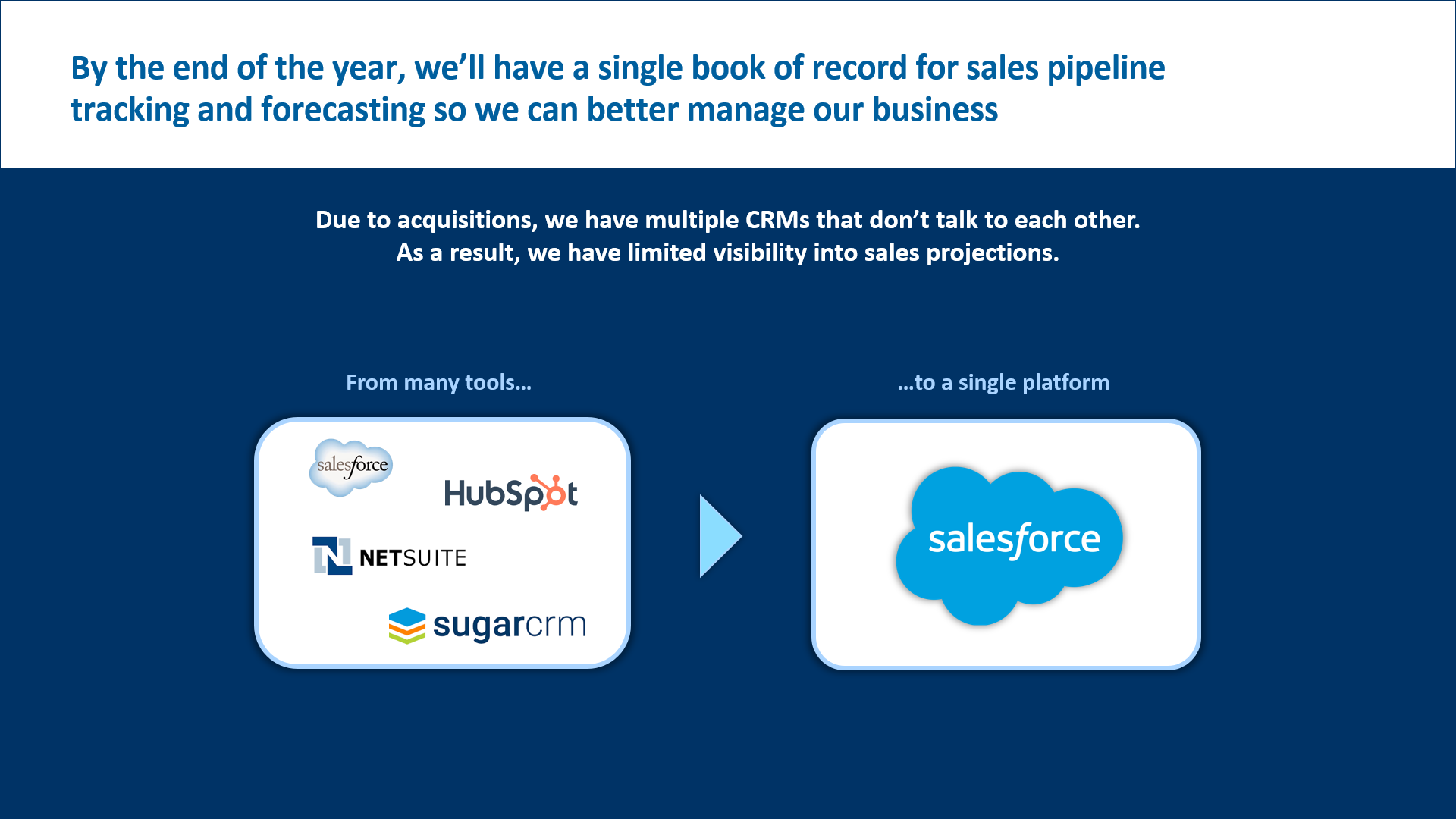 By the end of the year, we'll have a single book of record for sales pipeline tracking and forecasting so we can better manage our business

Due to acquisitions, we have multiple CRMs that don't talk to each other.
As a result, we have limited visibility into sales projections.

From many tools…

salesforce

HubSpot

NETSUITE

sugarcrm

…to a single platform

salesforce